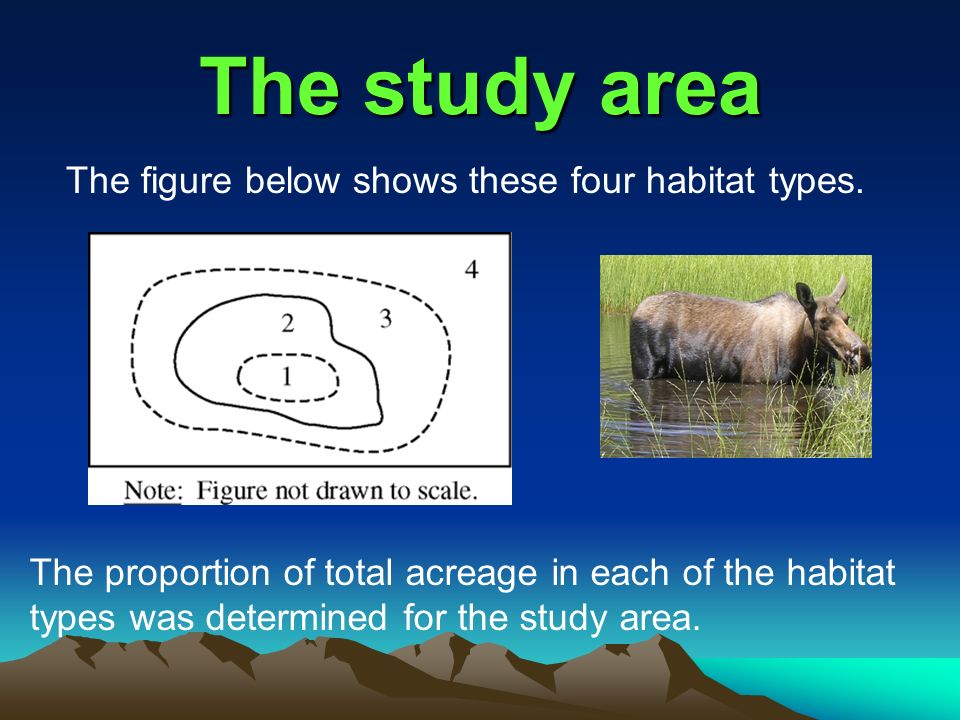 The study area

The figure below shows these four habitat types.

4
2
3
1

Note: Figure not drawn to scale.

The proportion of total acreage in each of the habitat types was determined for the study area.